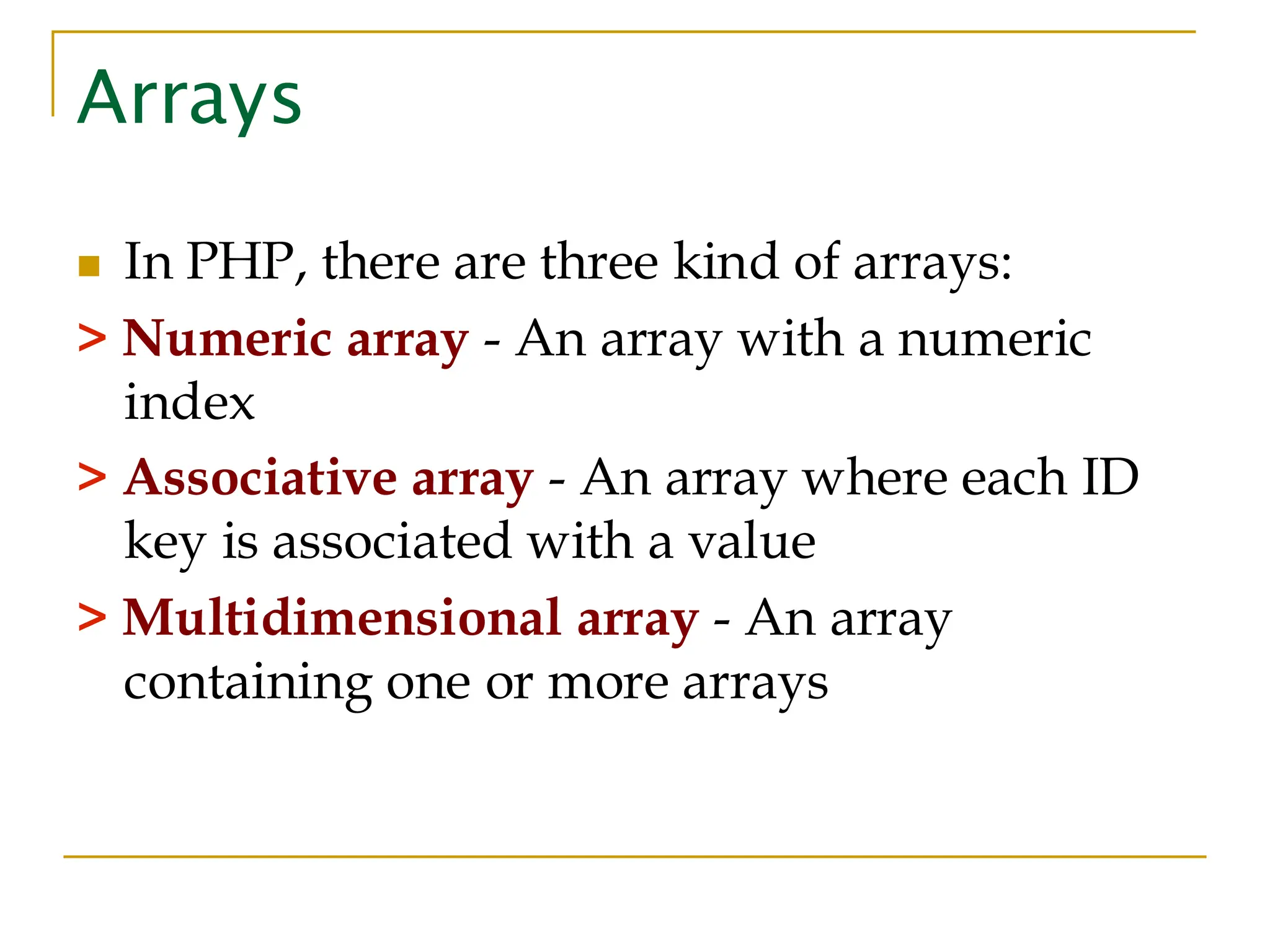 Arrays

In PHP, there are three kind of arrays:

> Numeric array - An array with a numeric index

> Associative array - An array where each ID key is associated with a value

> Multidimensional array - An array containing one or more arrays